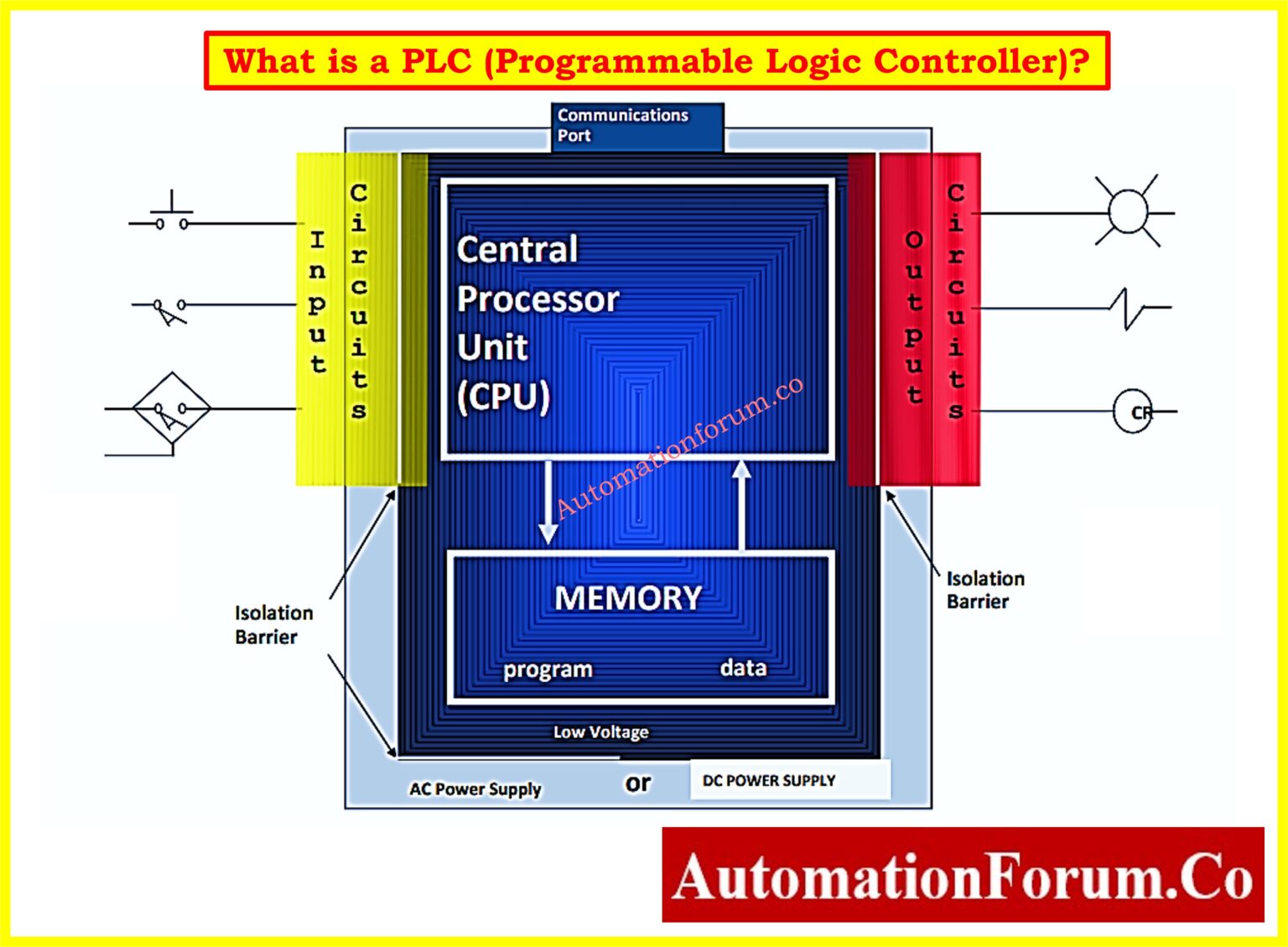 What is a PLC (Programmable Logic Controller)?

Communications Port

Input

Circuits

Central Processor Unit (CPU)

Automationforum.co

Output

Circuits

CR

MEMORY

program

data

Isolation Barrier

Isolation Barrier

Low Voltage

AC Power Supply

or

DC POWER SUPPLY

AutomationForum.Co